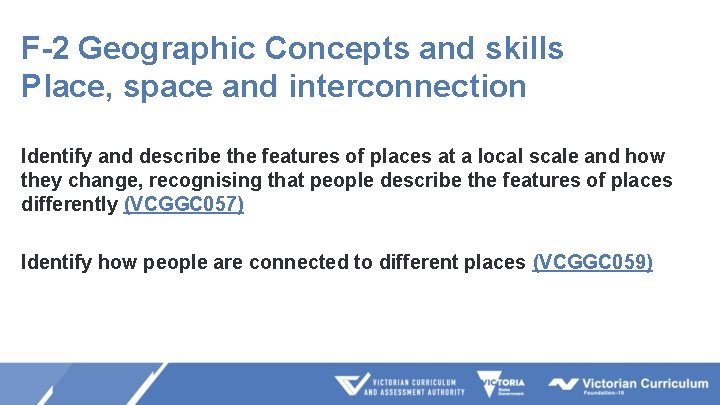 F-2 Geographic Concepts and skills
Place, space and interconnection

Identify and describe the features of places at a local scale and how they change, recognising that people describe the features of places differently (VCGGC057)

Identify how people are connected to different places (VCGGC059)

VICTORIAN CURRICULUM AND ASSESSMENT AUTHORITY

VICTORIA State Government

Victorian Curriculum Foundation–10